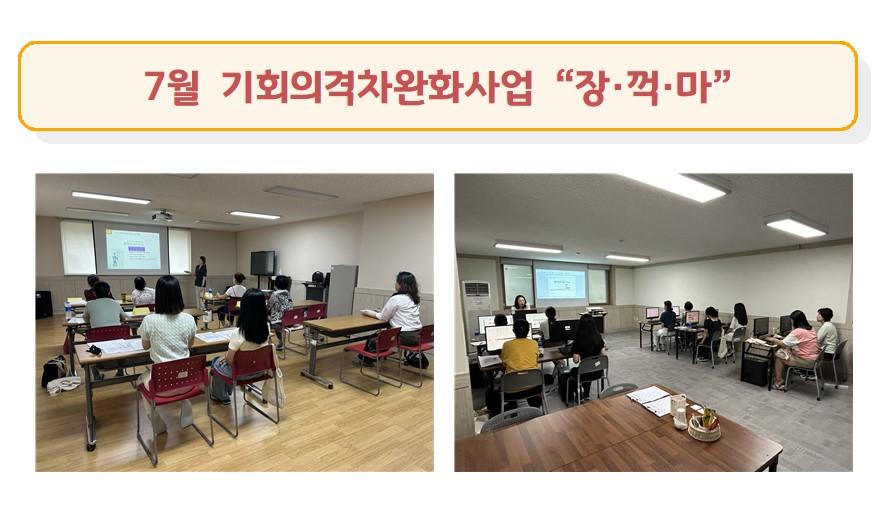 7월 기회의격차완화사업 “장·꺽·마”